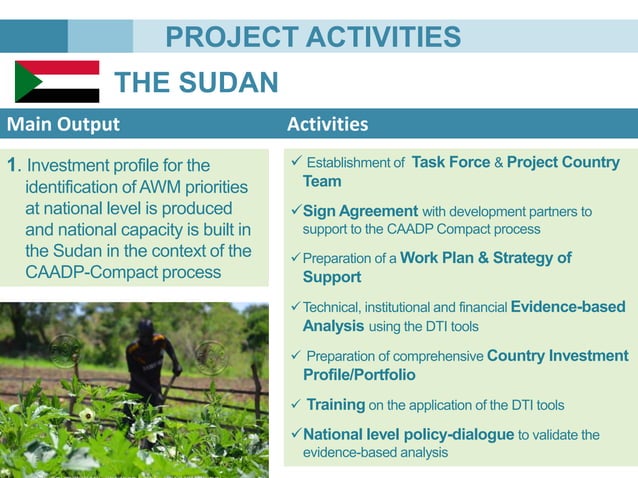 PROJECT ACTIVITIES

THE SUDAN

Main Output

1. Investment profile for the identification of AWM priorities at national level is produced and national capacity is built in the Sudan in the context of the CAADP-Compact process

Activities

✓ Establishment of Task Force & Project Country Team

✓ Sign Agreement with development partners to support to the CAADP Compact process

✓ Preparation of a Work Plan & Strategy of Support

✓ Technical, institutional and financial Evidence-based Analysis using the DTI tools

✓ Preparation of comprehensive Country Investment Profile/Portfolio

✓ Training on the application of the DTI tools

✓ National level policy-dialogue to validate the evidence-based analysis